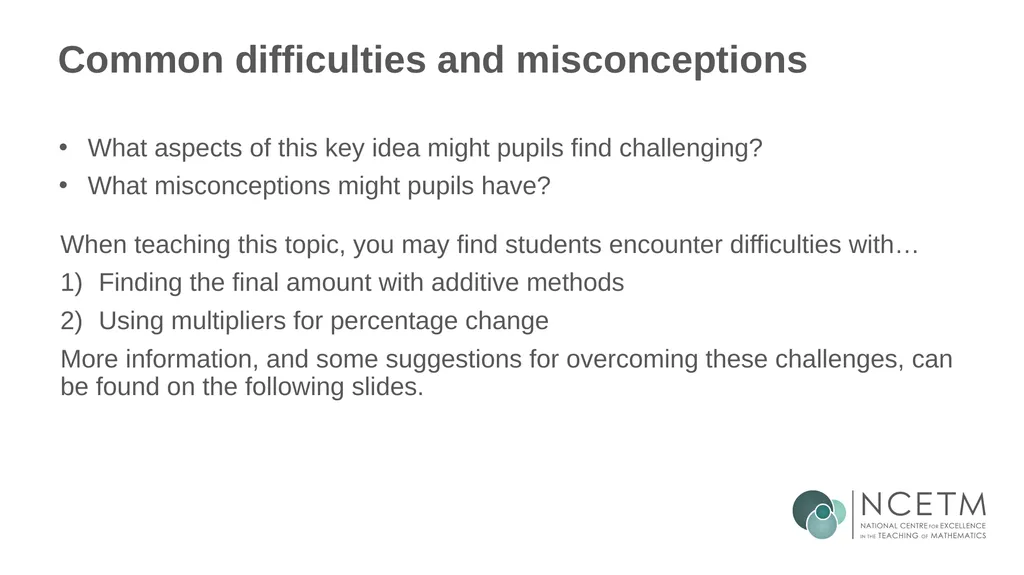 Common difficulties and misconceptions

• What aspects of this key idea might pupils find challenging?
• What misconceptions might pupils have?

When teaching this topic, you may find students encounter difficulties with…

1) Finding the final amount with additive methods

2) Using multipliers for percentage change

More information, and some suggestions for overcoming these challenges, can be found on the following slides.

NCETM
NATIONAL CENTRE FOR EXCELLENCE IN THE TEACHING OF MATHEMATICS